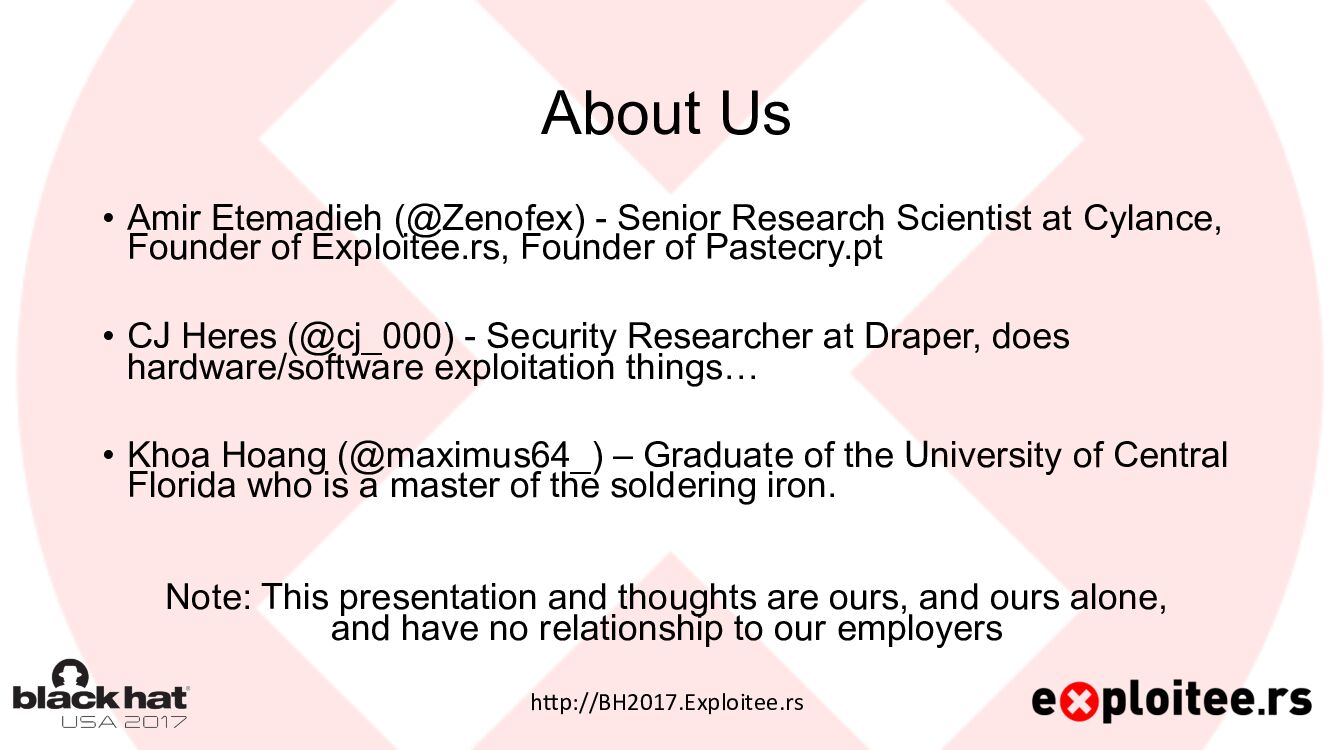 About Us

• Amir Etemadieh (@Zenofex) - Senior Research Scientist at Cylance, Founder of Exploitee.rs, Founder of Pastecry.pt

• CJ Heres (@cj_000) - Security Researcher at Draper, does hardware/software exploitation things…

• Khoa Hoang (@maximus64_) – Graduate of the University of Central Florida who is a master of the soldering iron.

Note: This presentation and thoughts are ours, and ours alone, and have no relationship to our employers

black hat USA 2017

http://BH2017.Exploitee.rs

exploitee.rs